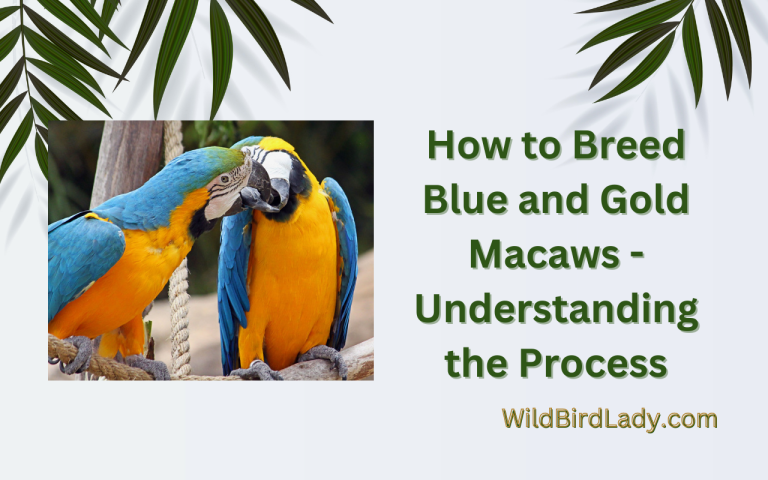 How to Breed Blue and Gold Macaws - Understanding the Process

WildBirdLady.com